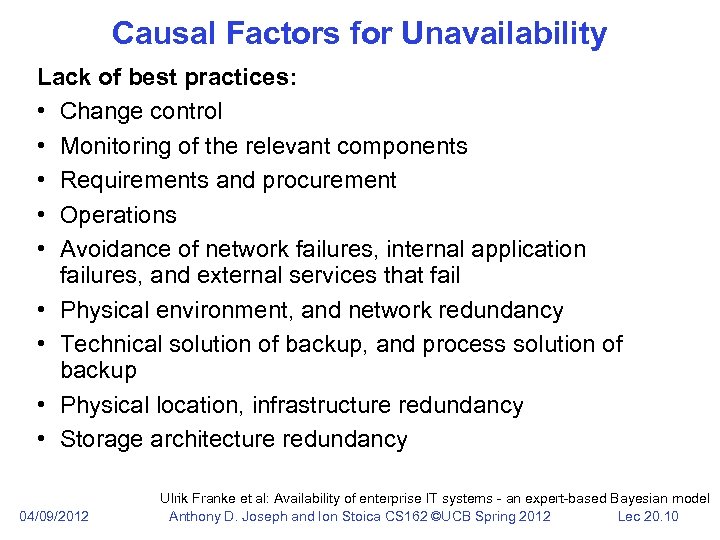 Causal Factors for Unavailability

Lack of best practices:
• Change control
• Monitoring of the relevant components
• Requirements and procurement
• Operations
• Avoidance of network failures, internal application failures, and external services that fail
• Physical environment, and network redundancy
• Technical solution of backup, and process solution of backup
• Physical location, infrastructure redundancy
• Storage architecture redundancy

Ulrik Franke et al: Availability of enterprise IT systems - an expert-based Bayesian model

04/09/2012 Anthony D. Joseph and Ion Stoica CS162 ©UCB Spring 2012 Lec 20.10